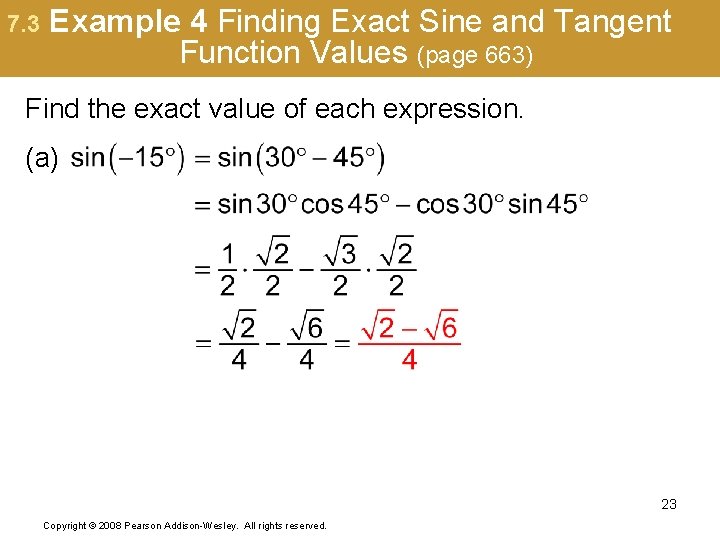 7.3 Example 4 Finding Exact Sine and Tangent Function Values (page 663)

Find the exact value of each expression.

(a) $\sin(-15^\circ) = \sin(30^\circ - 45^\circ)$

$= \sin 30^\circ \cos 45^\circ - \cos 30^\circ \sin 45^\circ$

$= \frac{1}{2} \cdot \frac{\sqrt{2}}{2} - \frac{\sqrt{3}}{2} \cdot \frac{\sqrt{2}}{2}$

$= \frac{\sqrt{2}}{4} - \frac{\sqrt{6}}{4} = \frac{\sqrt{2} - \sqrt{6}}{4}$

23

Copyright © 2008 Pearson Addison-Wesley. All rights reserved.